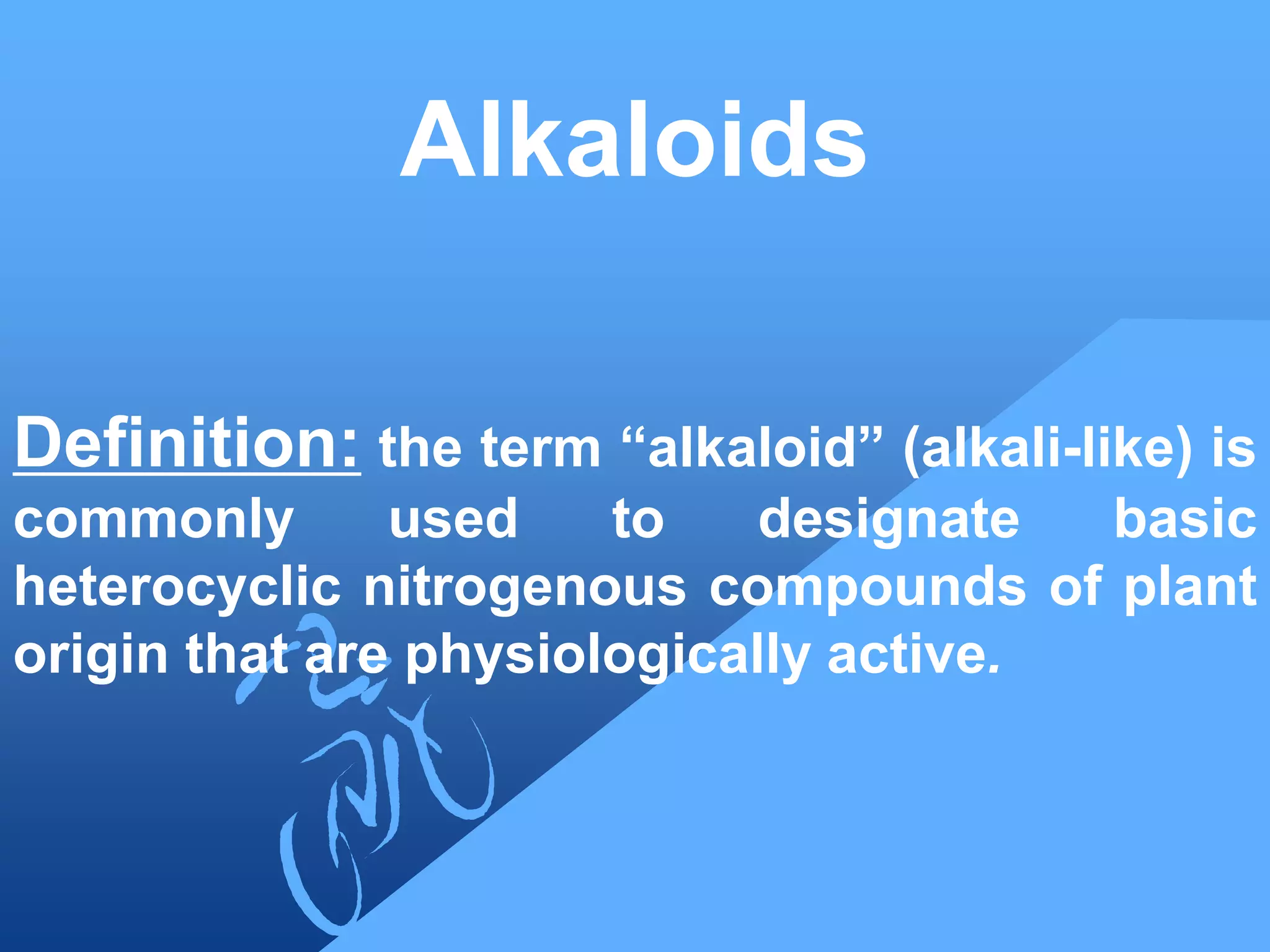 Alkaloids

Definition: the term “alkaloid” (alkali-like) is commonly used to designate basic heterocyclic nitrogenous compounds of plant origin that are physiologically active.